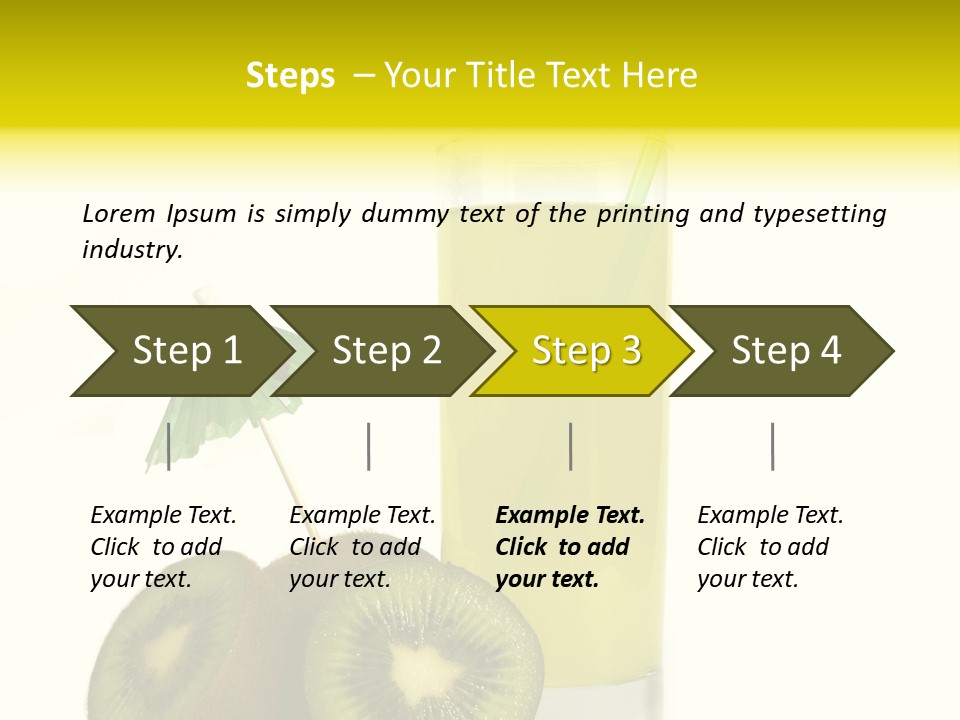 Steps – Your Title Text Here

Lorem Ipsum is simply dummy text of the printing and typesetting industry.

Step 1

Step 2

Step 3

Step 4

Example Text. Click to add your text.

Example Text. Click to add your text.

Example Text. Click to add your text.

Example Text. Click to add your text.